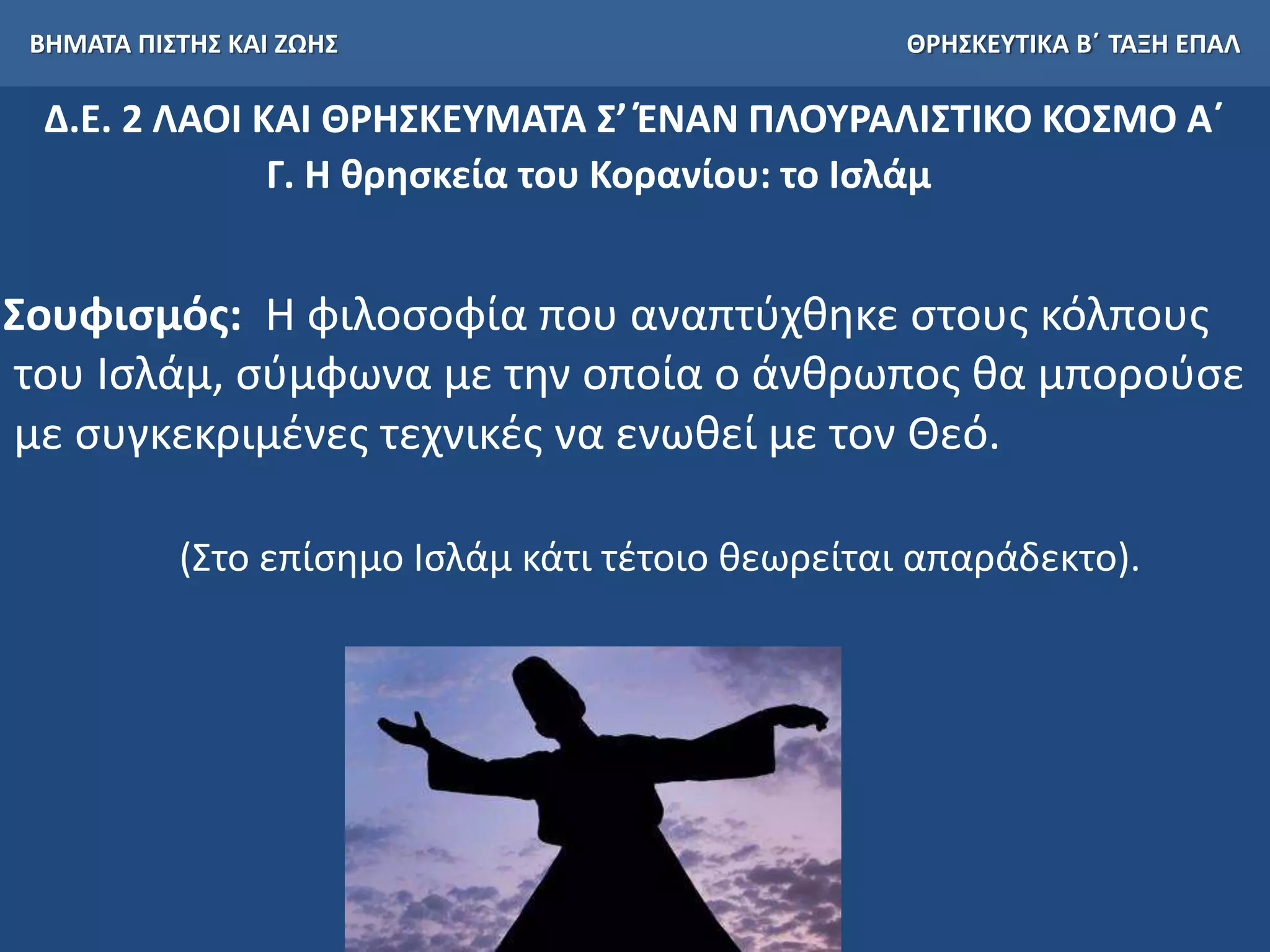 ΒΗΜΑΤΑ ΠΙΣΤΗΣ ΚΑΙ ΖΩΗΣ

ΘΡΗΣΚΕΥΤΙΚΑ Β΄ ΤΑΞΗ ΕΠΑΛ

Δ.Ε. 2 ΛΑΟΙ ΚΑΙ ΘΡΗΣΚΕΥΜΑΤΑ Σ’ ΈΝΑΝ ΠΛΟΥΡΑΛΙΣΤΙΚΟ ΚΟΣΜΟ Α΄

Γ. Η θρησκεία του Κορανίου: το Ισλάμ

Σουφισμός: Η φιλοσοφία που αναπτύχθηκε στους κόλπους του Ισλάμ, σύμφωνα με την οποία ο άνθρωπος θα μπορούσε με συγκεκριμένες τεχνικές να ενωθεί με τον Θεό.

(Στο επίσημο Ισλάμ κάτι τέτοιο θεωρείται απαράδεκτο).